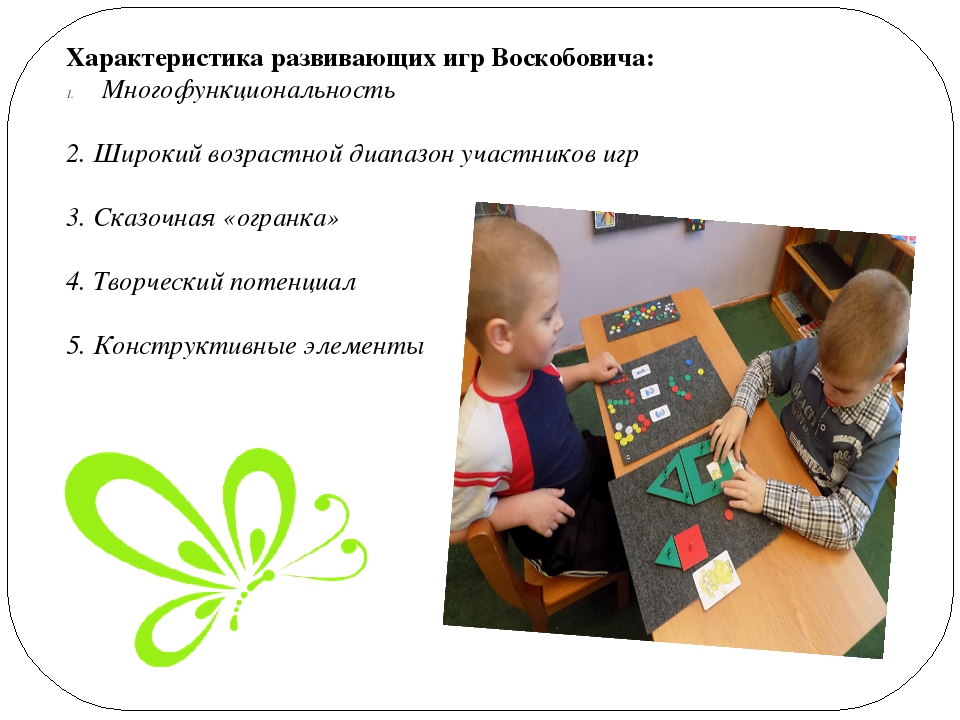 Характеристика развивающих игр Воскобовича:

1. Многофункциональность

2. Широкий возрастной диапазон участников игр

3. Сказочная «огранка»

4. Творческий потенциал

5. Конструктивные элементы